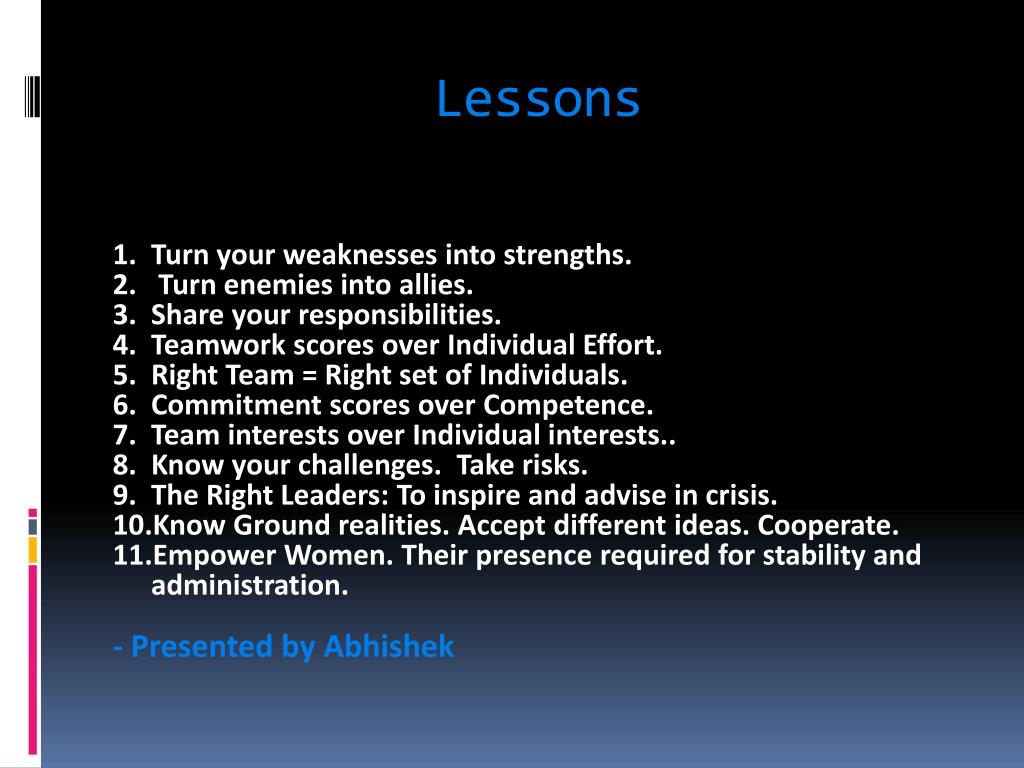 Lessons

1. Turn your weaknesses into strengths.
2. Turn enemies into allies.
3. Share your responsibilities.
4. Teamwork scores over Individual Effort.
5. Right Team = Right set of Individuals.
6. Commitment scores over Competence.
7. Team interests over Individual interests..
8. Know your challenges. Take risks.
9. The Right Leaders: To inspire and advise in crisis.
10. Know Ground realities. Accept different ideas. Cooperate.
11. Empower Women. Their presence required for stability and administration.

- Presented by Abhishek